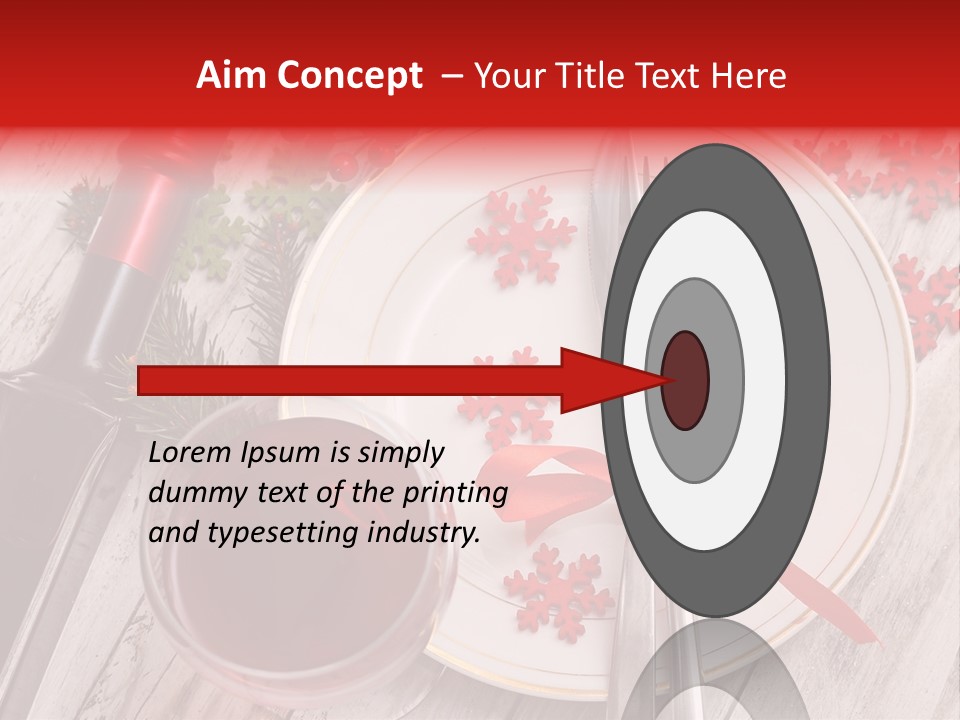 Aim Concept – Your Title Text Here

Lorem Ipsum is simply dummy text of the printing and typesetting industry.